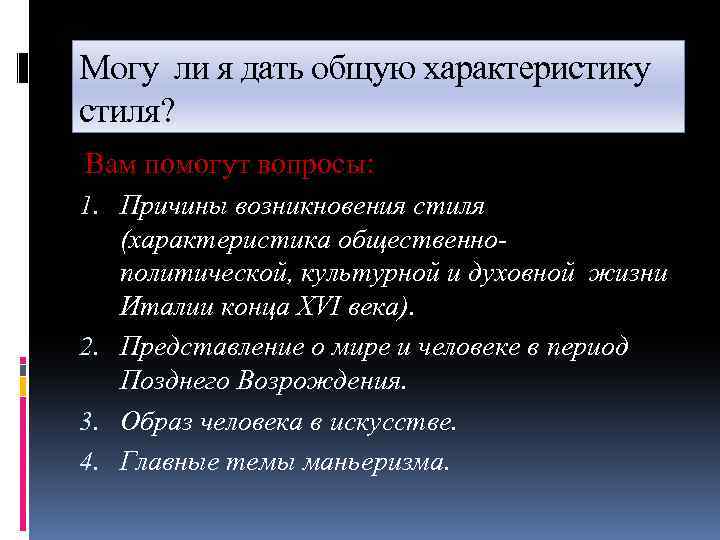 Могу ли я дать общую характеристику стиля?

Вам помогут вопросы:

1. Причины возникновения стиля (характеристика общественно-политической, культурной и духовной жизни Италии конца XVI века).
2. Представление о мире и человеке в период Позднего Возрождения.
3. Образ человека в искусстве.
4. Главные темы маньеризма.